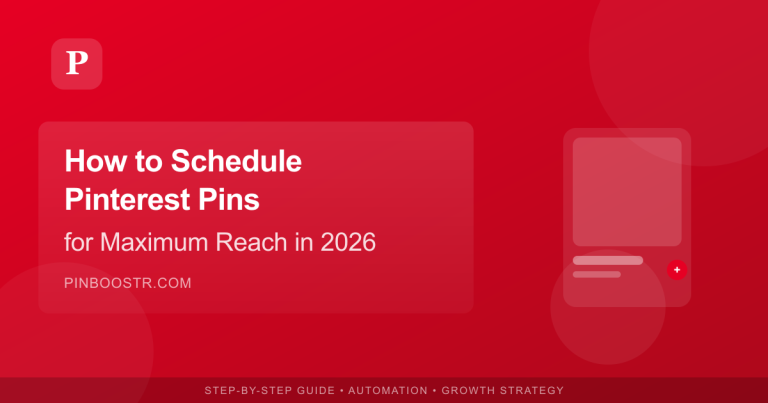 P

How to Schedule Pinterest Pins

for Maximum Reach in 2026

PINBOOSTR.COM

+

STEP-BY-STEP GUIDE • AUTOMATION • GROWTH STRATEGY